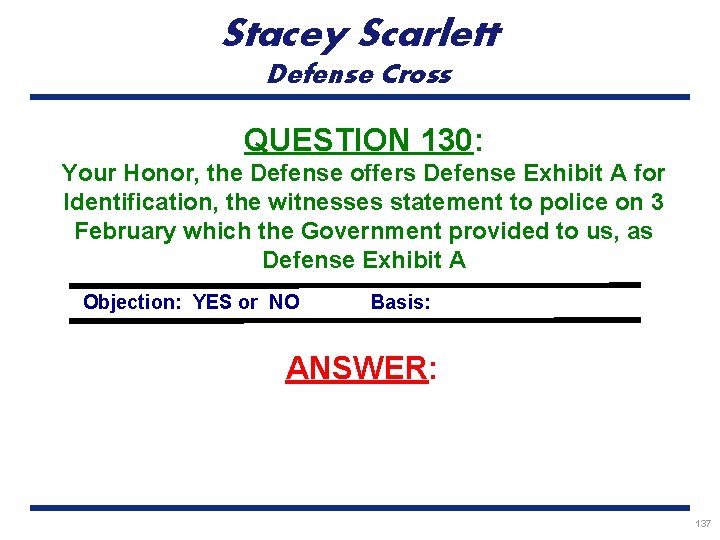 Stacey Scarlett
Defense Cross

QUESTION 130:
Your Honor, the Defense offers Defense Exhibit A for Identification, the witnesses statement to police on 3 February which the Government provided to us, as Defense Exhibit A

Objection: YES or NO Basis:

ANSWER:

137